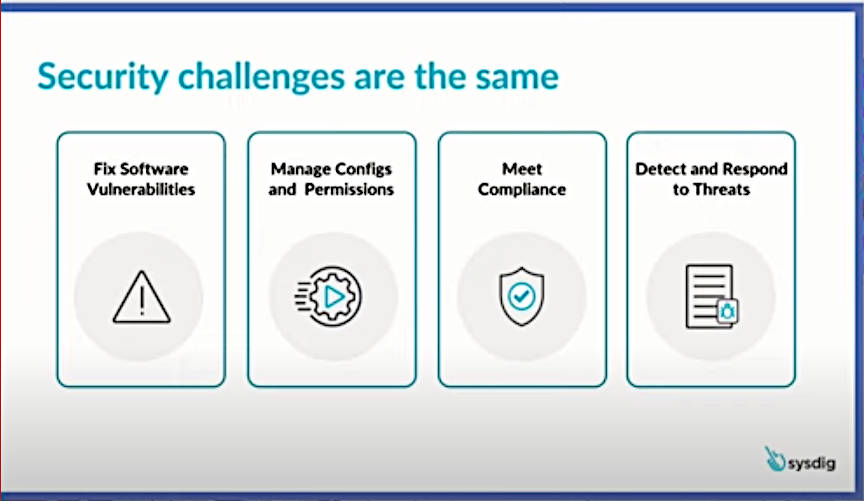 Security challenges are the same

Fix Software Vulnerabilities

Manage Configs and Permissions

Meet Compliance

Detect and Respond to Threats

sysdig